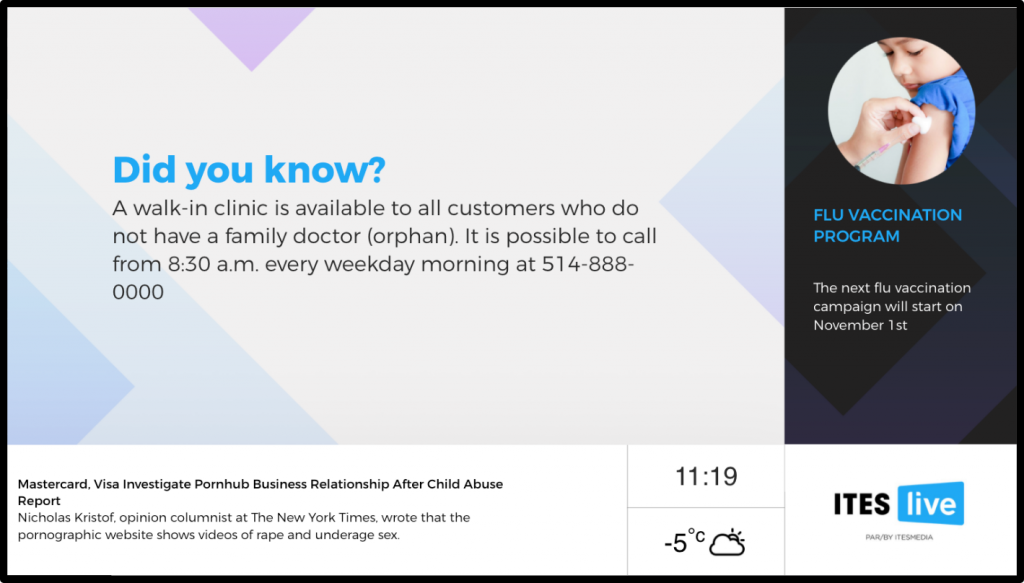 Did you know?
A walk-in clinic is available to all customers who do not have a family doctor (orphan). It is possible to call from 8:30 a.m. every weekday morning at 514-888-0000

FLU VACCINATION PROGRAM

The next flu vaccination campaign will start on November 1st

Mastercard, Visa Investigate Pornhub Business Relationship After Child Abuse Report
Nicholas Kristof, opinion columnist at The New York Times, wrote that the pornographic website shows videos of rape and underage sex.

11:19

-5°C

ITES live

PAR/BY ITESMEDIA